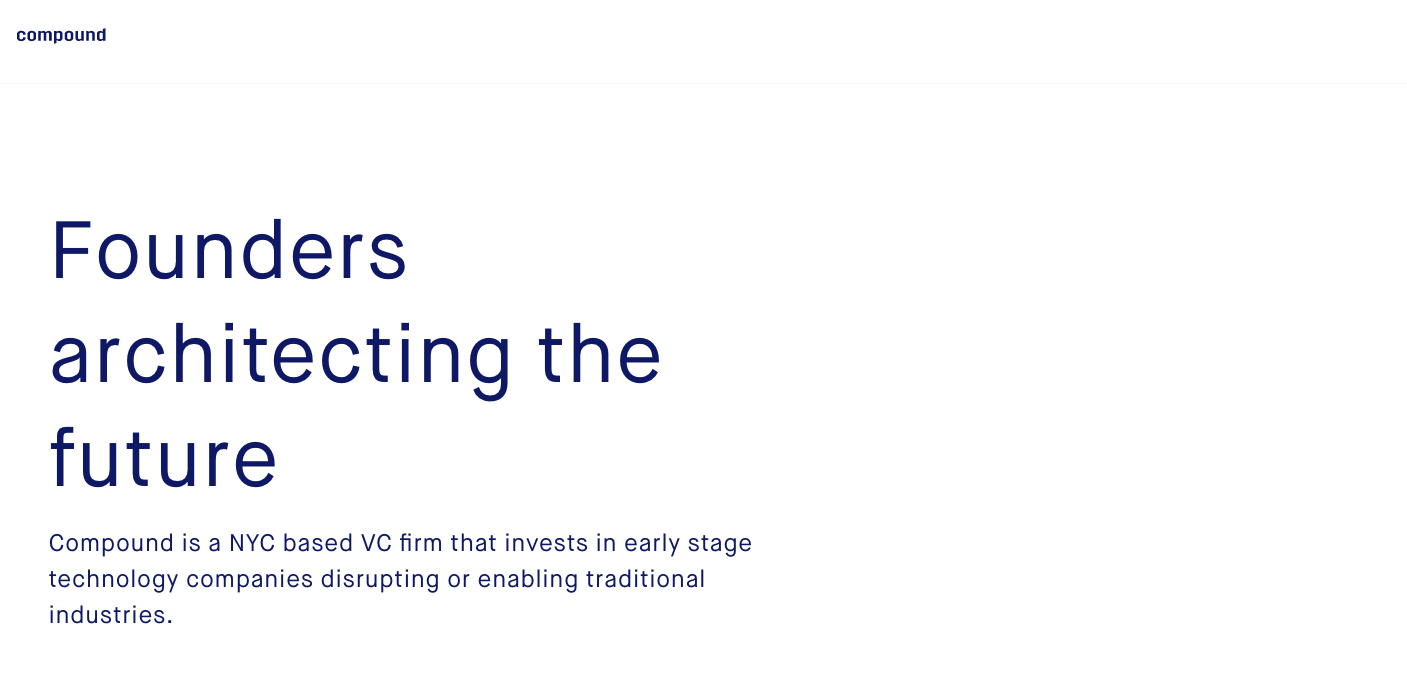 compound

Founders architecting the future

Compound is a NYC based VC firm that invests in early stage technology companies disrupting or enabling traditional industries.